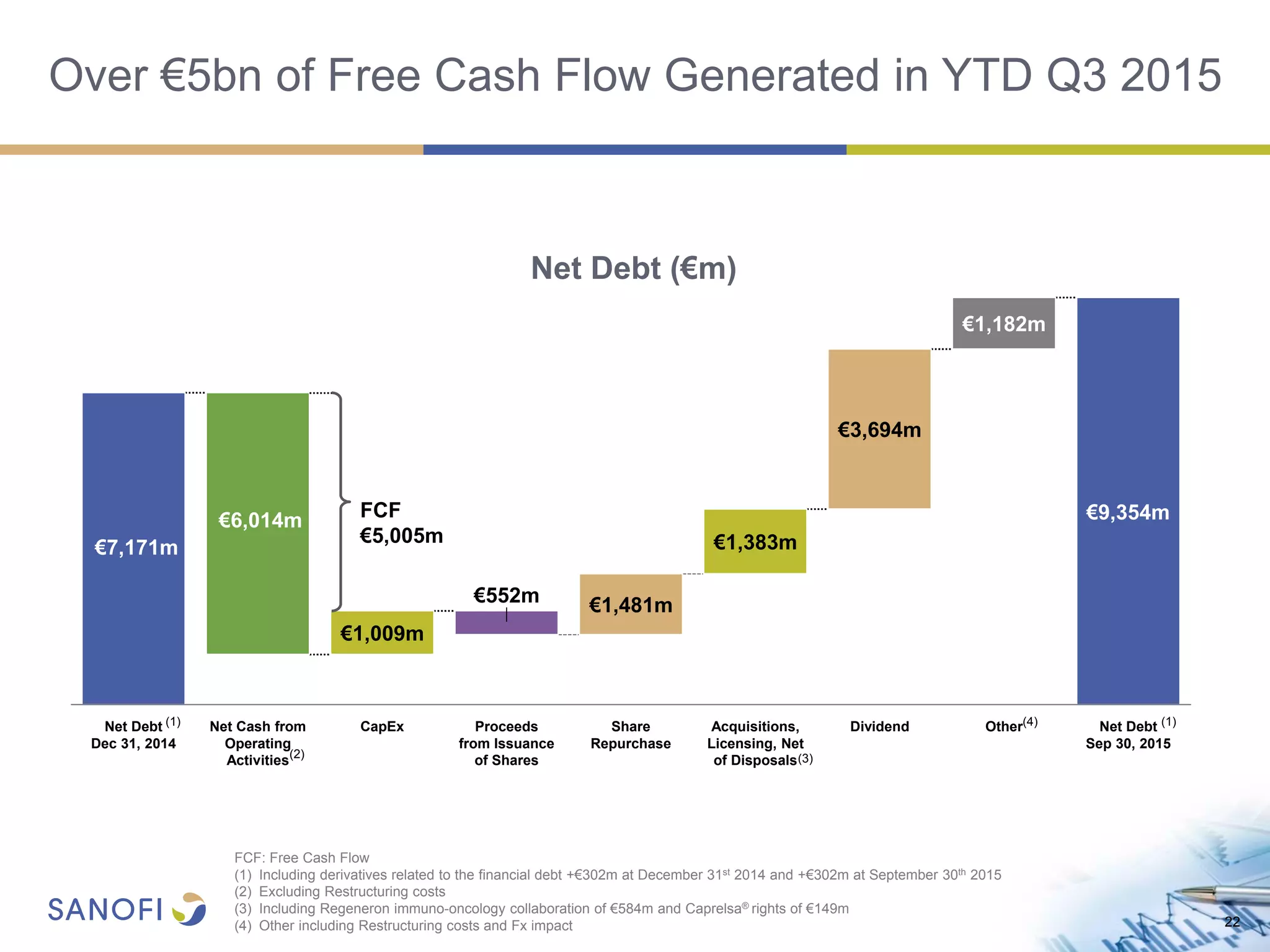 Over €5bn of Free Cash Flow Generated in YTD Q3 2015

Net Debt (€m)

€7,171m

€6,014m

FCF
€5,005m

€1,009m

€552m

€1,481m

€1,383m

€3,694m

€1,182m

€9,354m

Net Debt $^{(1)}$
Dec 31, 2014

Net Cash from Operating Activities$^{(2)}$

CapEx

Proceeds from Issuance of Shares

Share Repurchase

Acquisitions, Licensing, Net of Disposals$^{(3)}$

Dividend

Other$^{(4)}$

Net Debt $^{(1)}$
Sep 30, 2015

FCF: Free Cash Flow
(1) Including derivatives related to the financial debt +€302m at December 31$^{st}$ 2014 and +€302m at September 30$^{th}$ 2015
(2) Excluding Restructuring costs
(3) Including Regeneron immuno-oncology collaboration of €584m and Caprelsa® rights of €149m
(4) Other including Restructuring costs and Fx impact

SANOFI

22